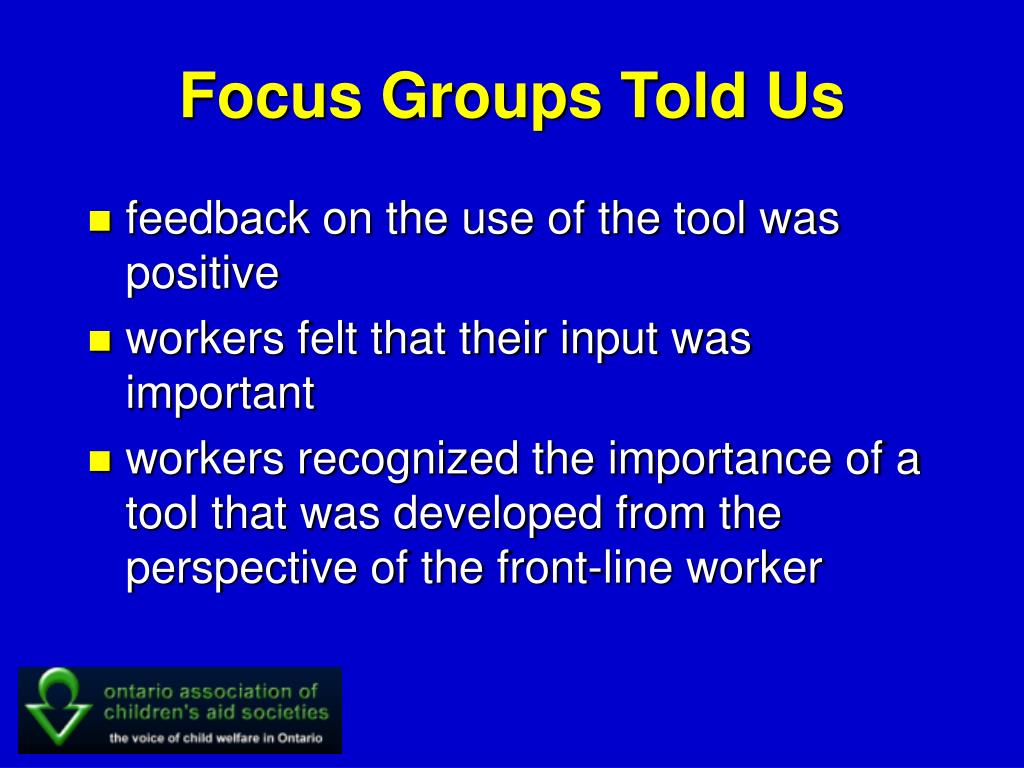 Focus Groups Told Us

- feedback on the use of the tool was positive
- workers felt that their input was important
- workers recognized the importance of a tool that was developed from the perspective of the front-line worker

ontario association of children's aid societies
the voice of child welfare in Ontario